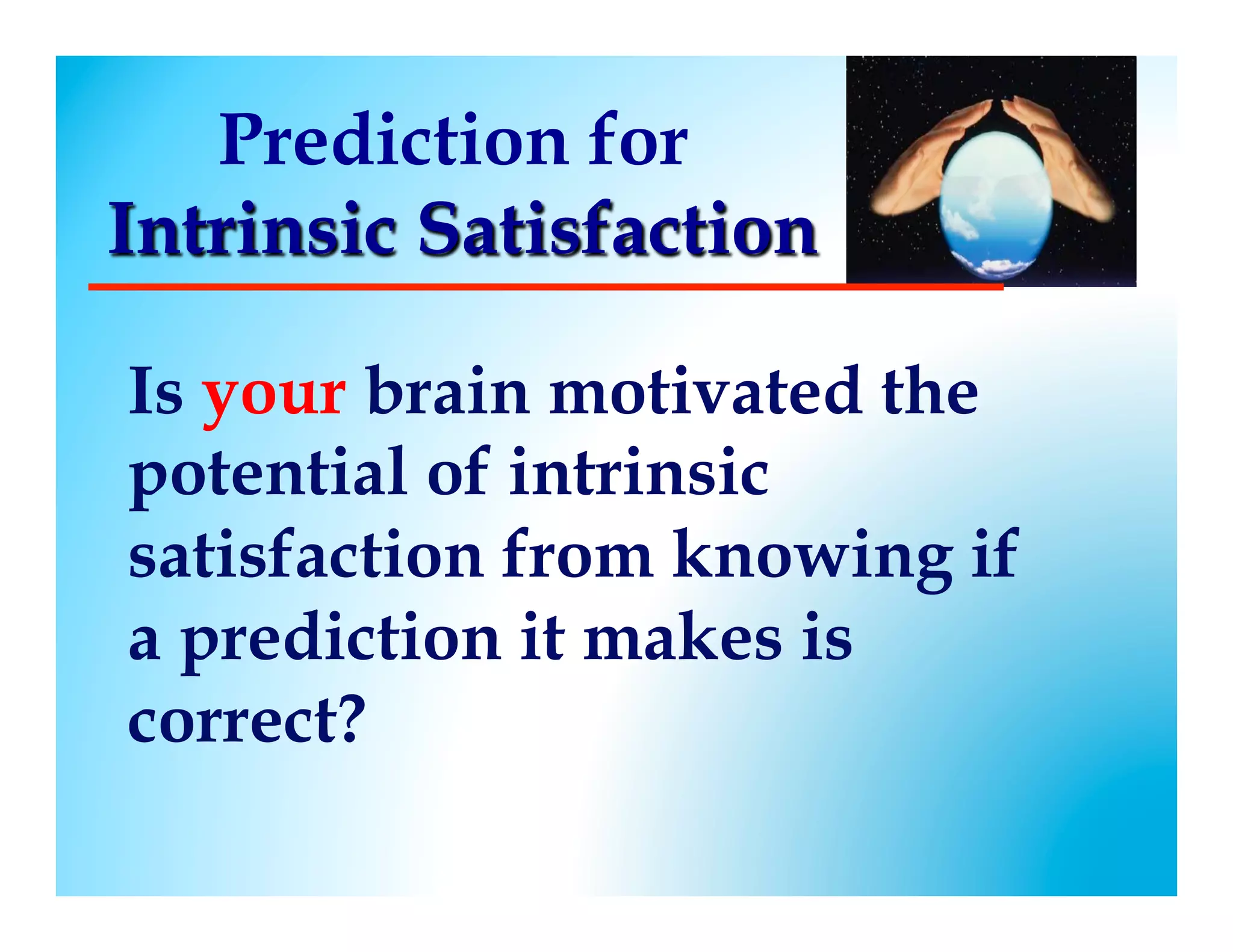 Prediction for
Intrinsic Satisfaction

Is your brain motivated the potential of intrinsic satisfaction from knowing if a prediction it makes is correct?